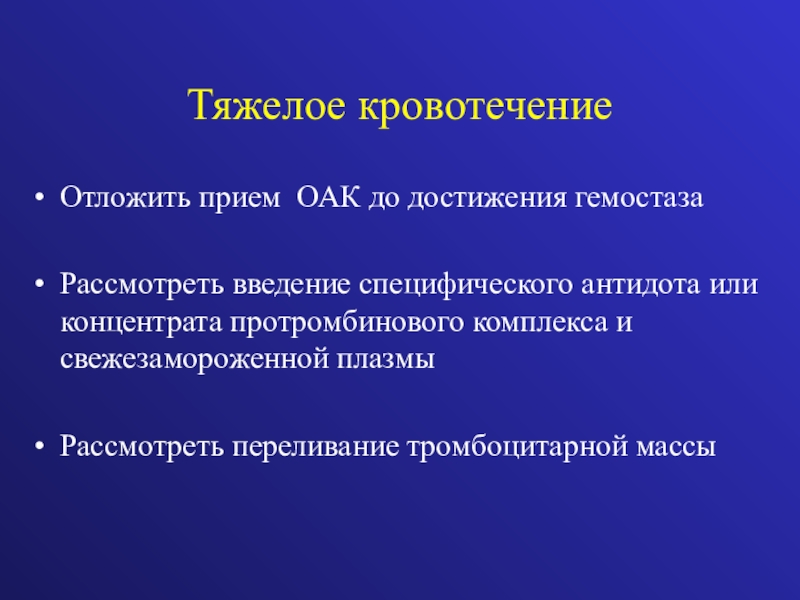 Тяжелое кровотечение

• Отложить прием  ОАК до достижения гемостаза

• Рассмотреть введение специфического антидота или концентрата протромбинового комплекса и свежезамороженной плазмы

• Рассмотреть переливание тромбоцитарной массы